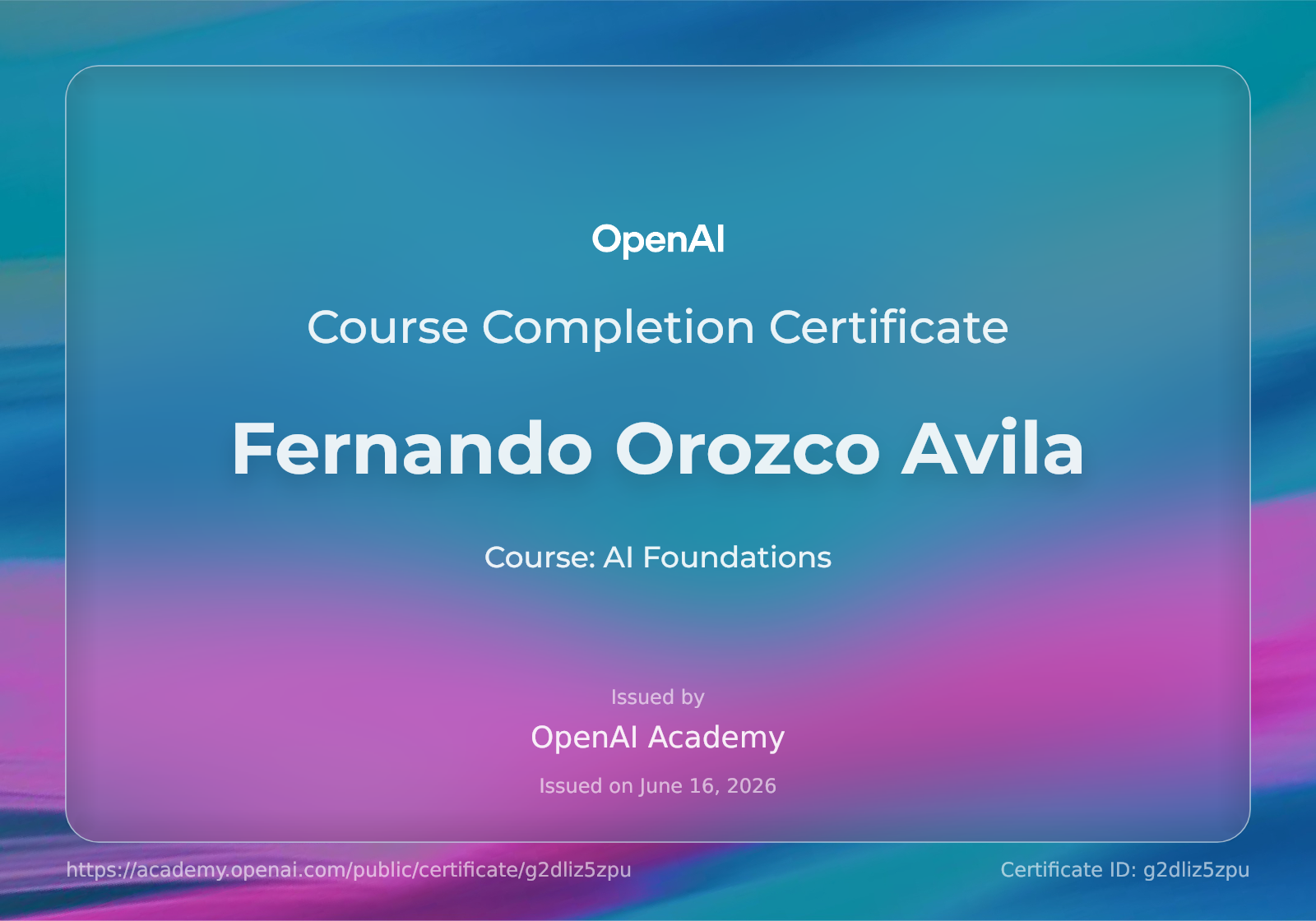 OpenAI

Course Completion Certificate

Fernando Orozco Avila

Course: AI Foundations

Issued by

OpenAI Academy

Issued on June 16, 2026

https://academy.openai.com/public/certificate/g2dliz5zpu

Certificate ID: g2dliz5zpu